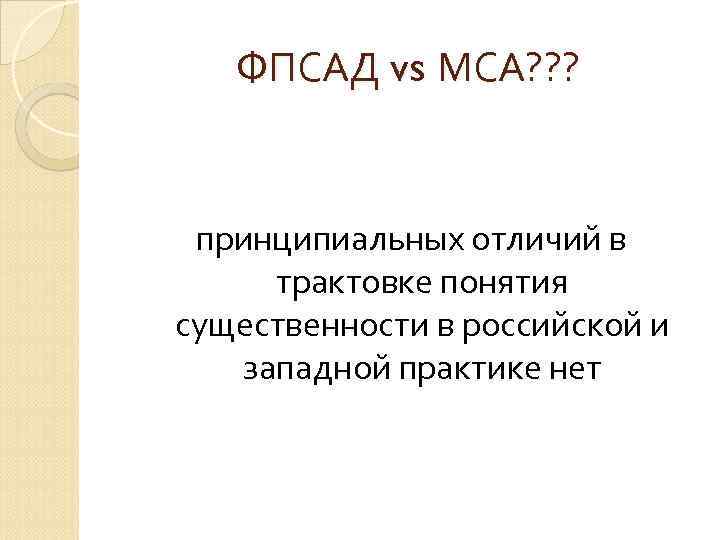 ФПСАД vs МСА???

принципиальных отличий в трактовке понятия существенности в российской и западной практике нет